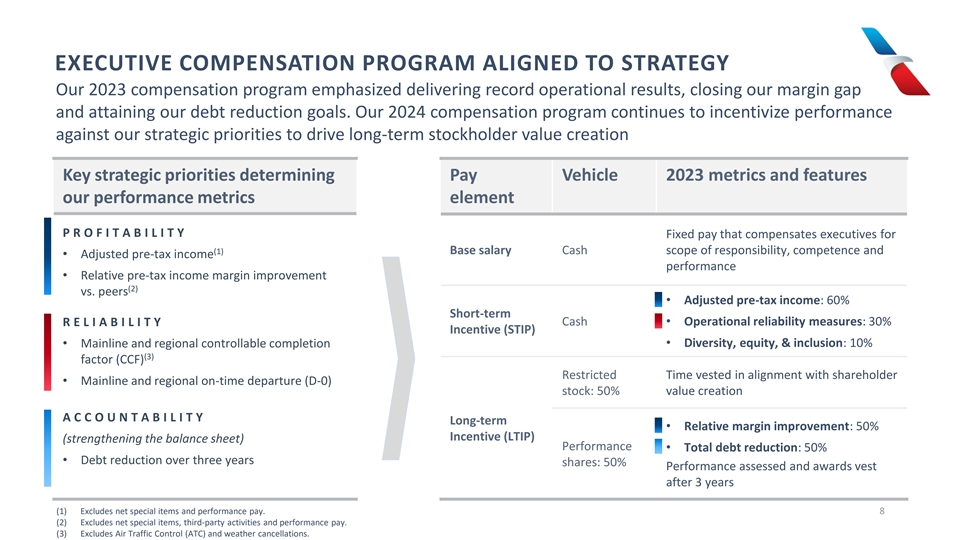 EXECUTIVE COMPENSATION PROGRAM ALIGNED TO STRATEGY

Our 2023 compensation program emphasized delivering record operational results, closing our margin gap and attaining our debt reduction goals. Our 2024 compensation program continues to incentivize performance against our strategic priorities to drive long-term stockholder value creation

Key strategic priorities determining our performance metrics

PROFITABILITY
• Adjusted pre-tax income$^{(1)}$
• Relative pre-tax income margin improvement vs. peers$^{(2)}$

RELIABILITY
• Mainline and regional controllable completion factor (CCF)$^{(3)}$
• Mainline and regional on-time departure (D-0)

ACCOUNTABILITY
(strengthening the balance sheet)
• Debt reduction over three years

| Pay element | Vehicle | 2023 metrics and features |
|---|---|---|
| Base salary | Cash | Fixed pay that compensates executives for scope of responsibility, competence and performance |
| Short-term Incentive (STIP) | Cash | • Adjusted pre-tax income: 60% • Operational reliability measures: 30% • Diversity, equity, & inclusion: 10% |
| Long-term Incentive (LTIP) | Restricted stock: 50% | Time vested in alignment with shareholder value creation |
| | Performance shares: 50% | • Relative margin improvement: 50% • Total debt reduction: 50% Performance assessed and awards vest after 3 years |

(1) Excludes net special items and performance pay.
(2) Excludes net special items, third-party activities and performance pay.
(3) Excludes Air Traffic Control (ATC) and weather cancellations.

8